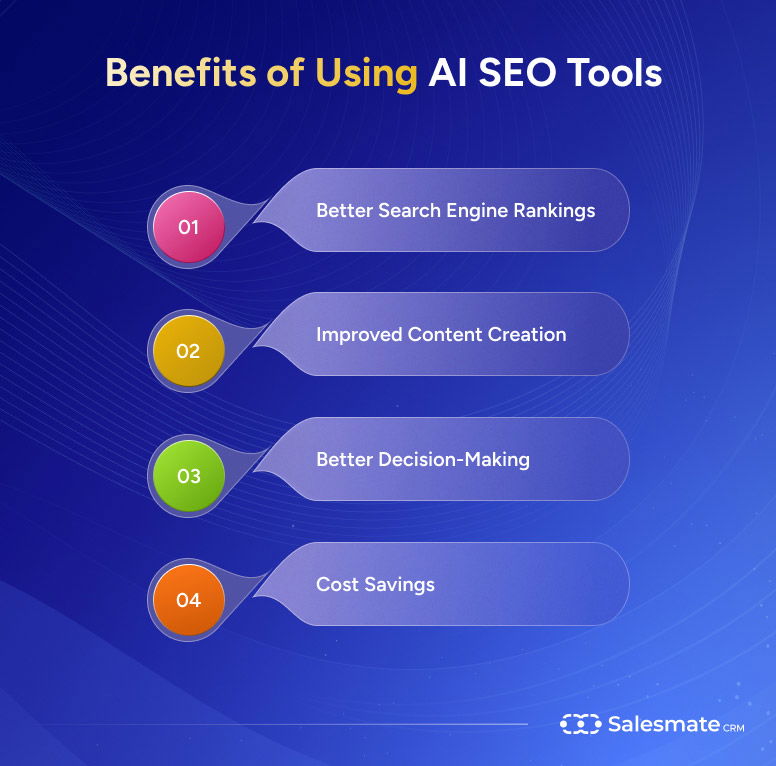 Benefits of Using AI SEO Tools

01 Better Search Engine Rankings

02 Improved Content Creation

03 Better Decision-Making

04 Cost Savings

Salesmate CRM